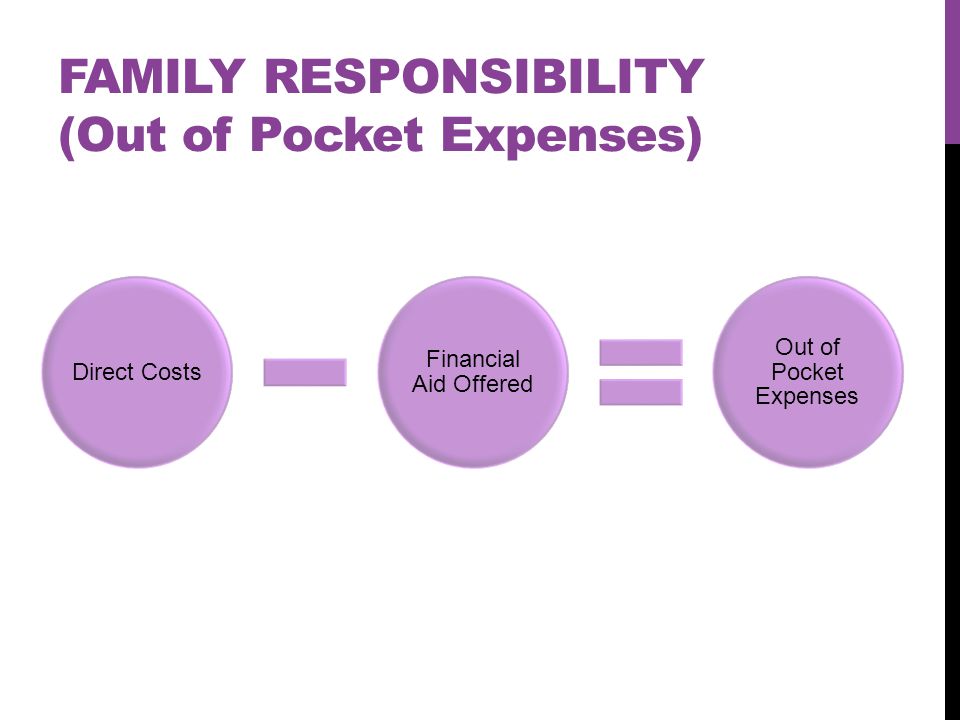 FAMILY RESPONSIBILITY
(Out of Pocket Expenses)

Direct Costs

Financial Aid Offered

Out of Pocket Expenses